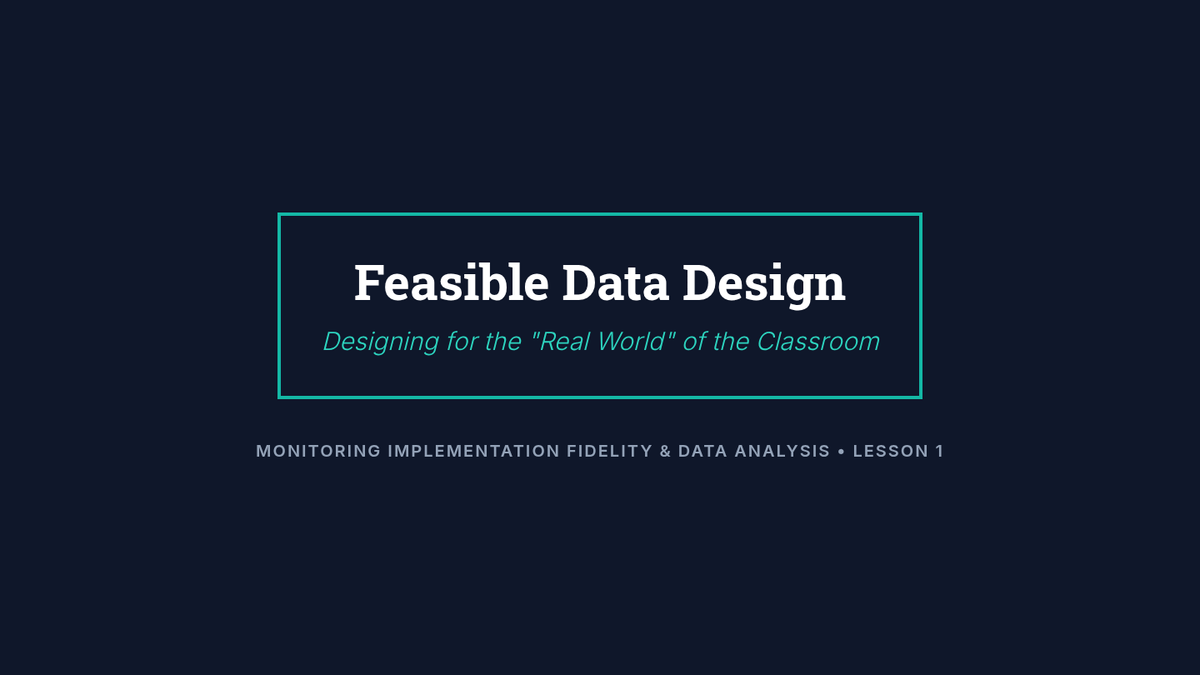 Feasible Data Design

Designing for the "Real World" of the Classroom

MONITORING IMPLEMENTATION FIDELITY & DATA ANALYSIS • LESSON 1